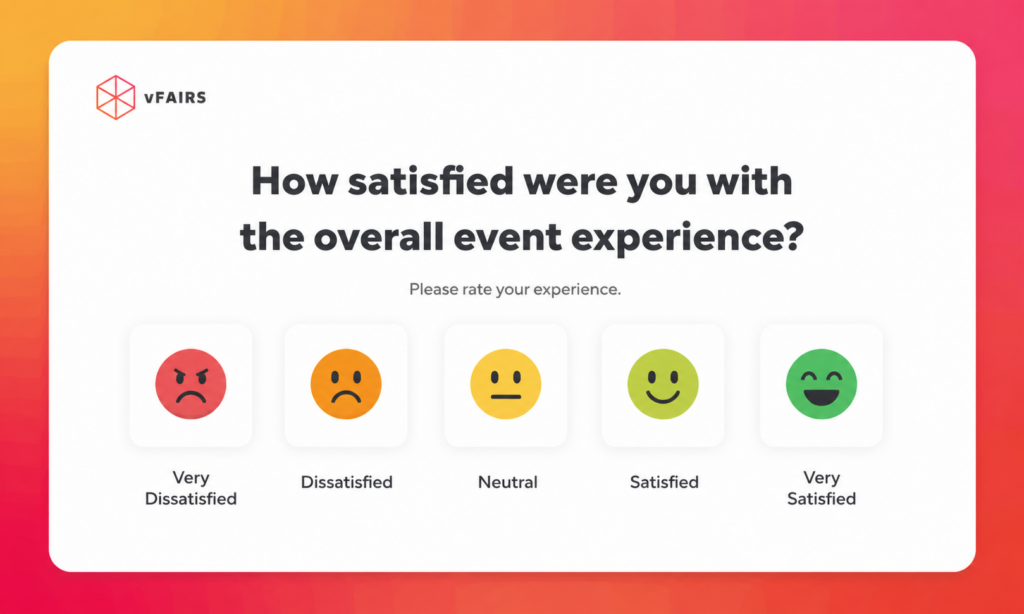 vFAIRS

How satisfied were you with the overall event experience?

Please rate your experience.

Very Dissatisfied

Dissatisfied

Neutral

Satisfied

Very Satisfied